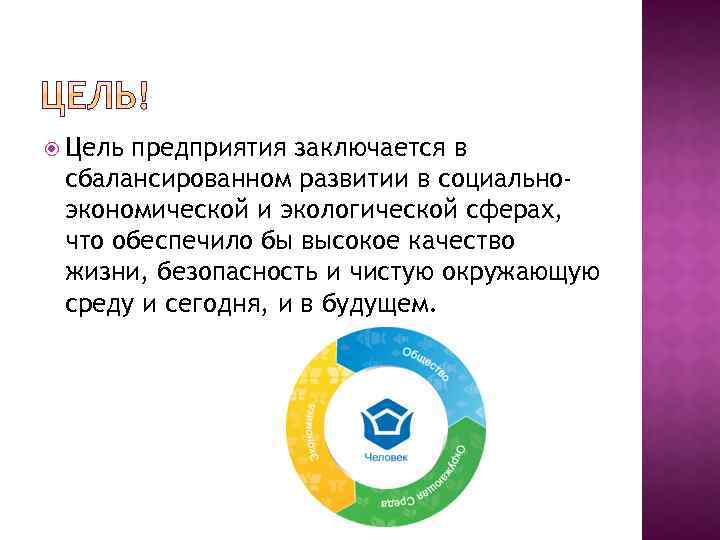 ЦЕЛЬ!

Цель предприятия заключается в сбалансированном развитии в социально-экономической и экологической сферах, что обеспечило бы высокое качество жизни, безопасность и чистую окружающую среду и сегодня, и в будущем.

Общество
Окружающая Среда
Экономика
Человек